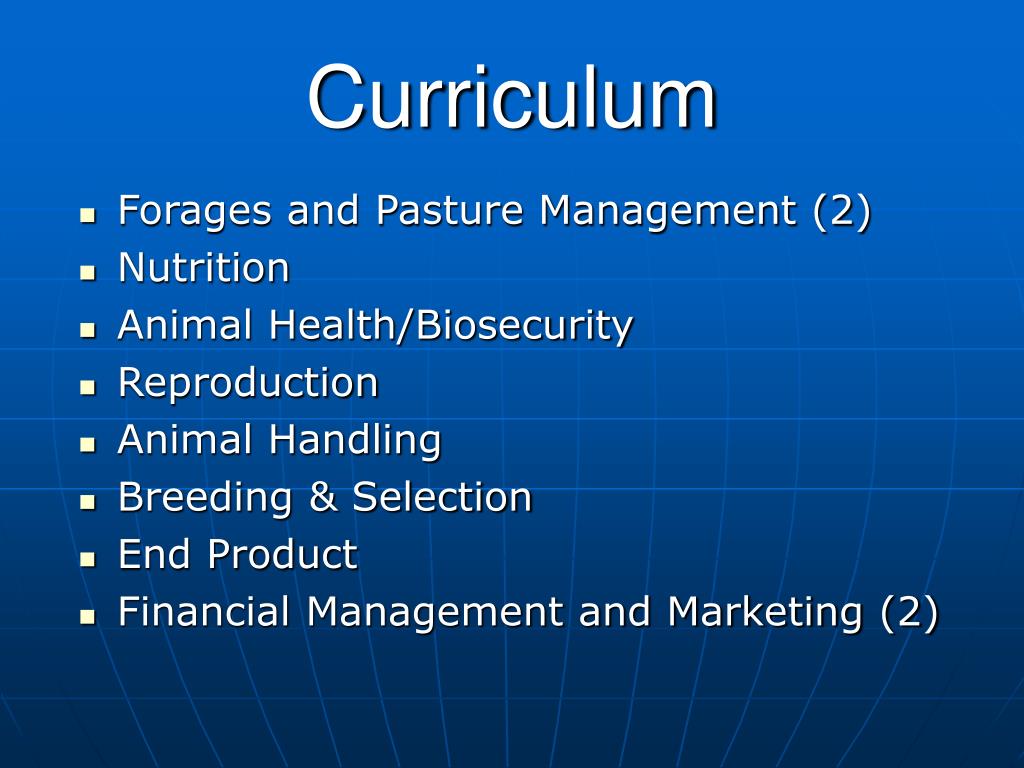 Curriculum

- Forages and Pasture Management (2)
- Nutrition
- Animal Health/Biosecurity
- Reproduction
- Animal Handling
- Breeding & Selection
- End Product
- Financial Management and Marketing (2)